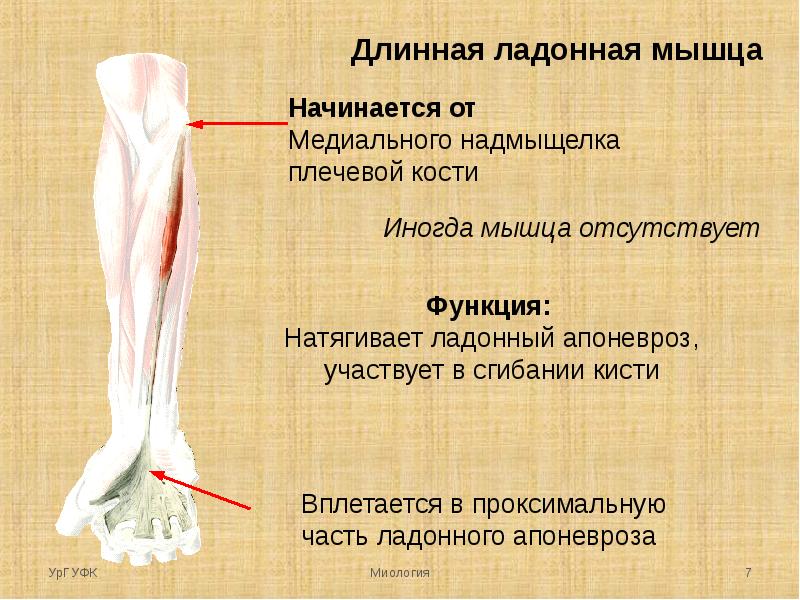 Длинная ладонная мышца

Начинается от
Медиального надмыщелка плечевой кости

Иногда мышца отсутствует

Функция:
Натягивает ладонный апоневроз, участвует в сгибании кисти

Вплетается в проксимальную часть ладонного апоневроза

УрГУФК

Миология

7